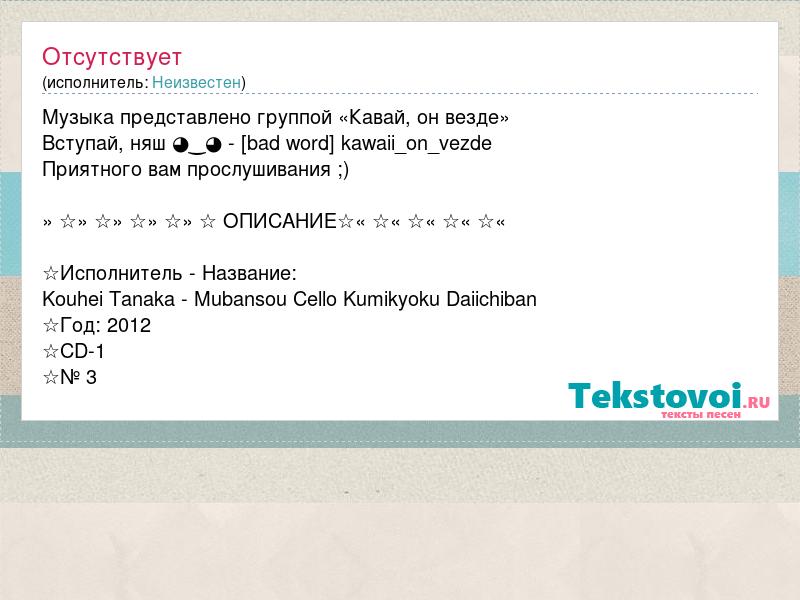 Отсутствует
(исполнитель: Неизвестен)

Музыка представлено группой «Кавай, он везде»
Вступай, няш ◕‿◕ - [bad word] kawaii_on_vezde
Приятного вам прослушивания ;)

» ☆» ☆» ☆» ☆» ☆ ОПИСАНИЕ☆« ☆« ☆« ☆« ☆«

☆Исполнитель - Название:
Kouhei Tanaka - Mubansou Cello Kumikyoku Daiichiban
☆Год: 2012
☆CD-1
☆№ 3

Tekstovoi.RU
тексты песен